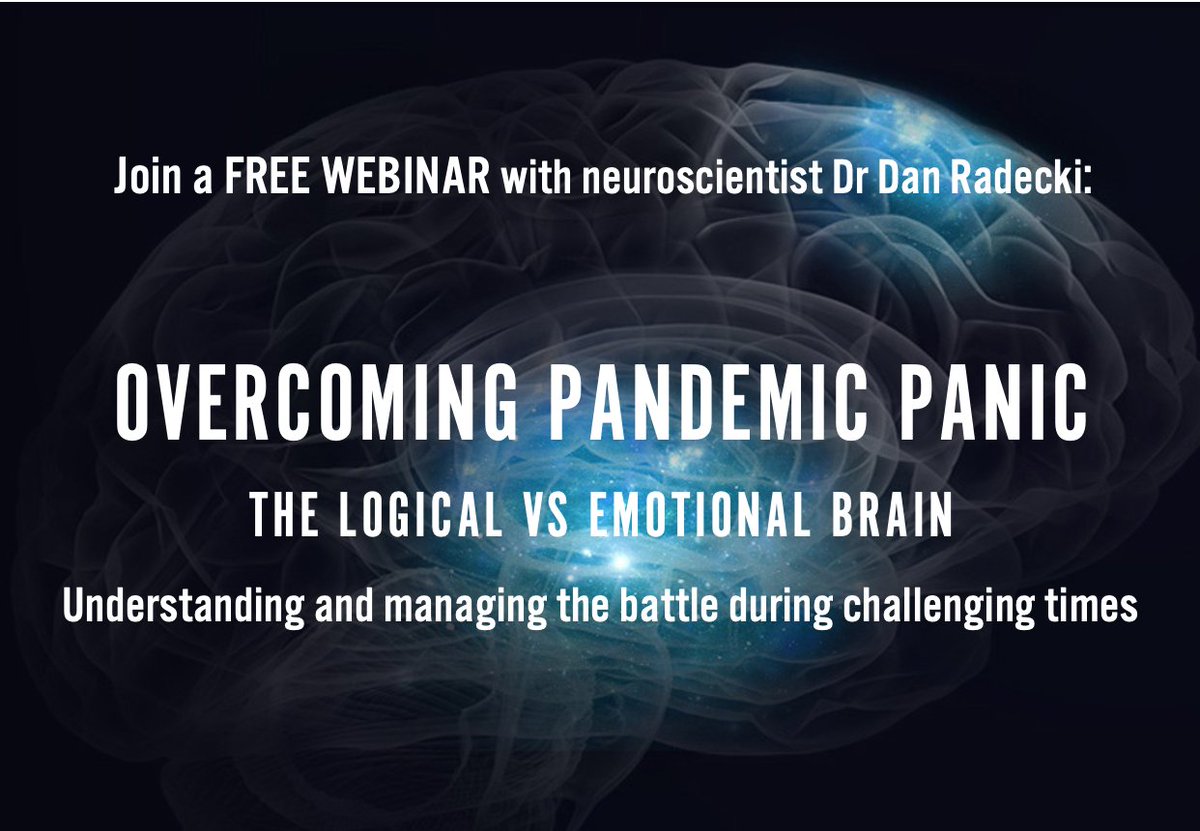 Join a FREE WEBINAR with neuroscientist Dr Dan Radecki:

OVERCOMING PANDEMIC PANIC

THE LOGICAL VS EMOTIONAL BRAIN

Understanding and managing the battle during challenging times